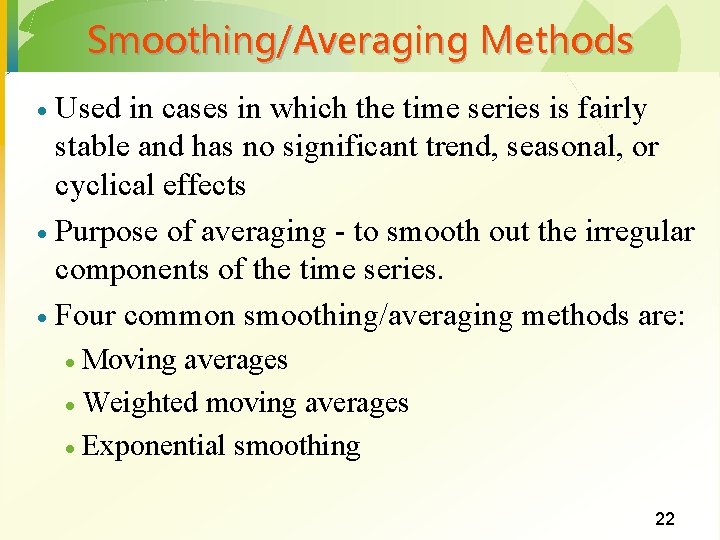 Smoothing/Averaging Methods

• Used in cases in which the time series is fairly stable and has no significant trend, seasonal, or cyclical effects

• Purpose of averaging - to smooth out the irregular components of the time series.

• Four common smoothing/averaging methods are:

• Moving averages

• Weighted moving averages

• Exponential smoothing

22